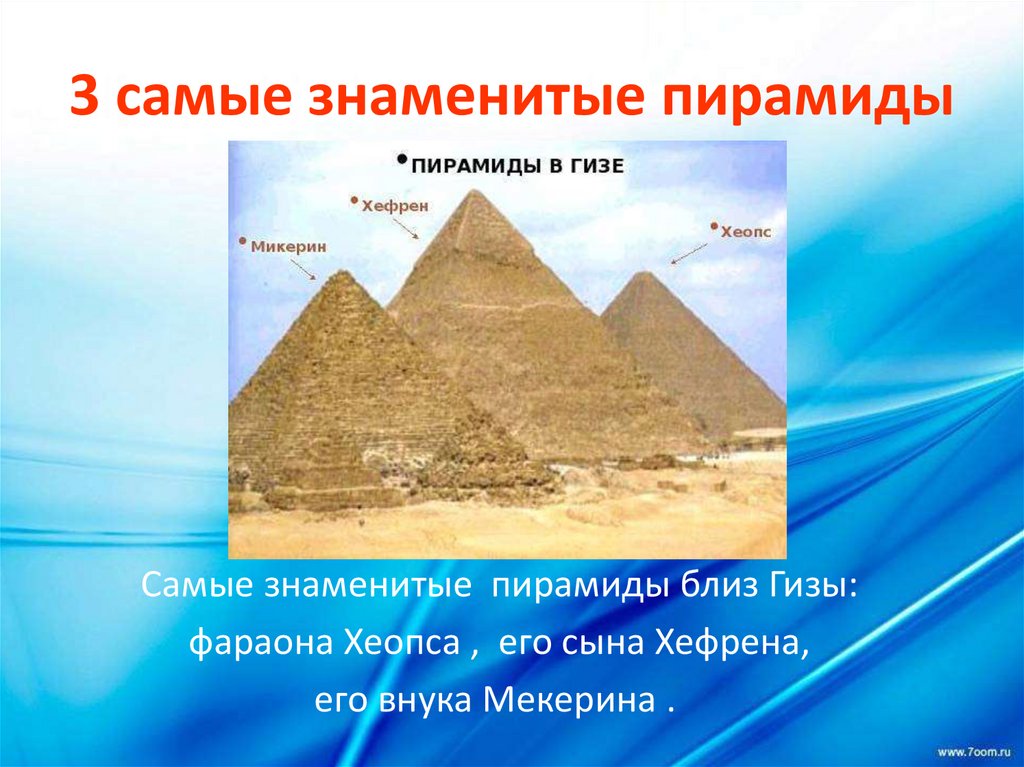 3 самые знаменитые пирамиды

ПИРАМИДЫ В ГИЗЕ

Хефрен

Микерин

Хеопс

Самые знаменитые пирамиды близ Гизы:
фараона Хеопса , его сына Хефрена,
его внука Мекерина .

www.7oom.ru